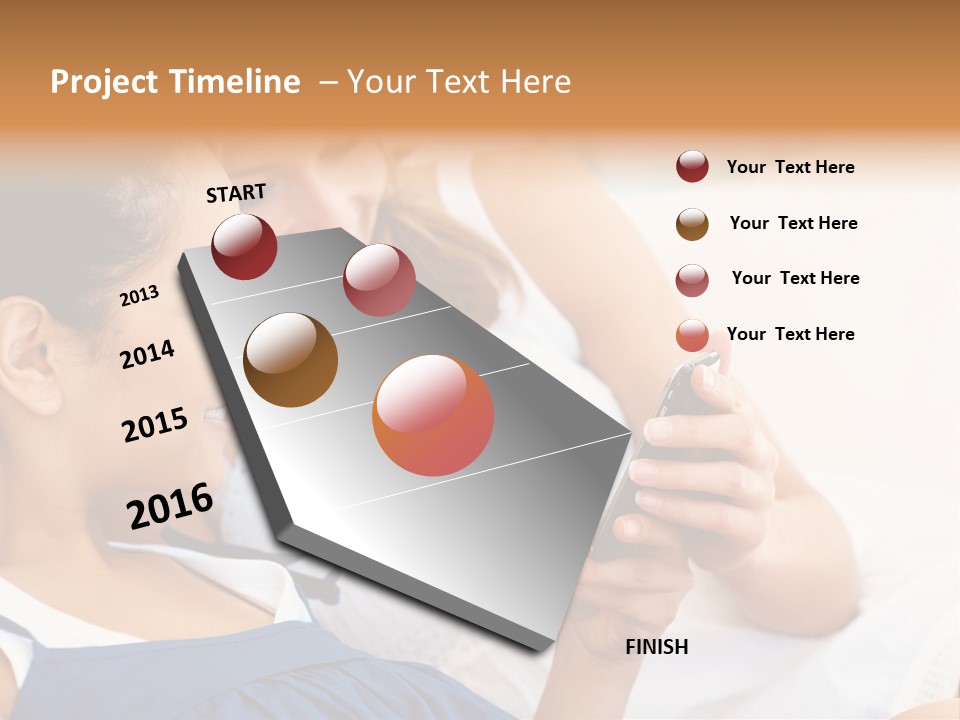 Project Timeline – Your Text Here

START

2013

2014

2015

2016

FINISH

Your Text Here

Your Text Here

Your Text Here

Your Text Here